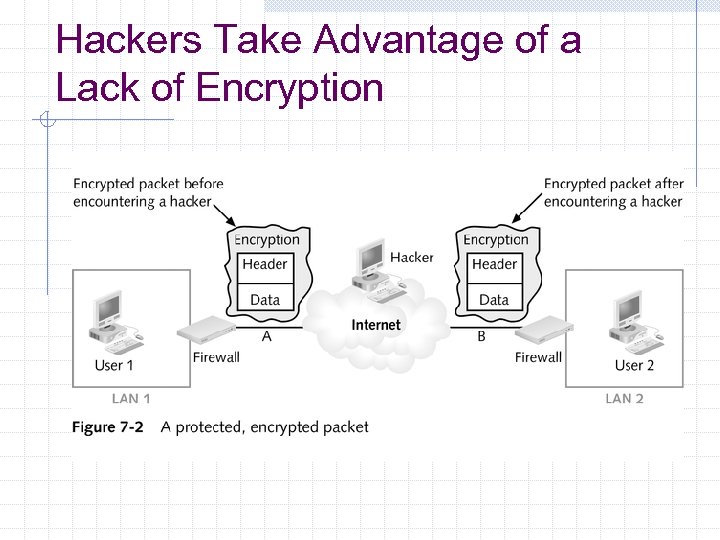 Hackers Take Advantage of a Lack of Encryption

Encrypted packet before encountering a hacker

Encrypted packet after encountering a hacker

Encryption
Header
Data

Hacker

Encryption
Header
Data

User 1

Firewall

A

Internet

B

Firewall

User 2

LAN 1

LAN 2

Figure 7-2 A protected, encrypted packet